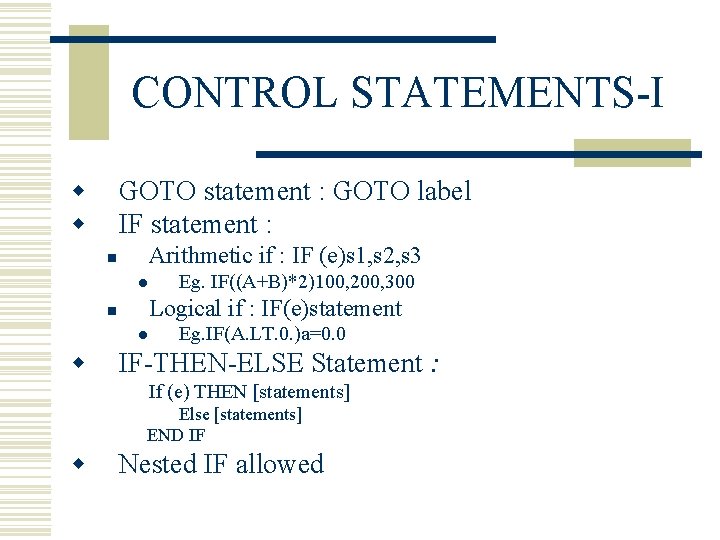 CONTROL STATEMENTS-I

GOTO statement : GOTO label

IF statement :

Arithmetic if : IF (e)s1,s2,s3

Eg. IF((A+B)*2)100,200,300

Logical if : IF(e)statement

Eg.IF(A.LT.0.)a=0.0

IF-THEN-ELSE Statement :

If (e) THEN [statements]
Else [statements]
END IF

Nested IF allowed